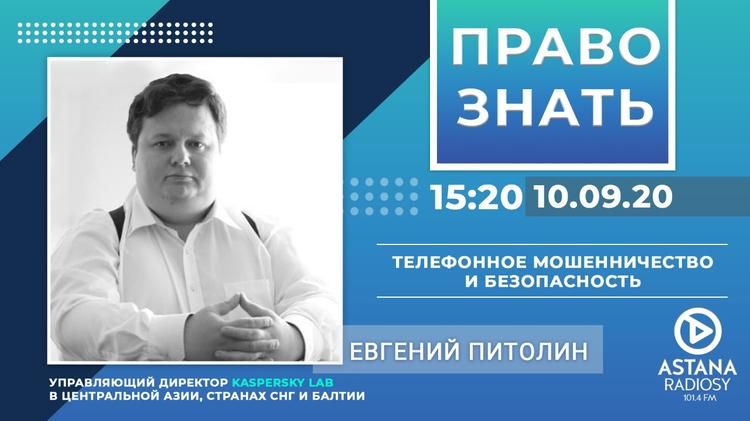 ПРАВО ЗНАТЬ

15:20 10.09.20

ТЕЛЕФОННОЕ МОШЕННИЧЕСТВО И БЕЗОПАСНОСТЬ

ЕВГЕНИЙ ПИТОЛИН

УПРАВЛЯЮЩИЙ ДИРЕКТОР KASPERSKY LAB В ЦЕНТРАЛЬНОЙ АЗИИ, СТРАНАХ СНГ И БАЛТИИ

ASTANA RADIOSY 101.4 FM